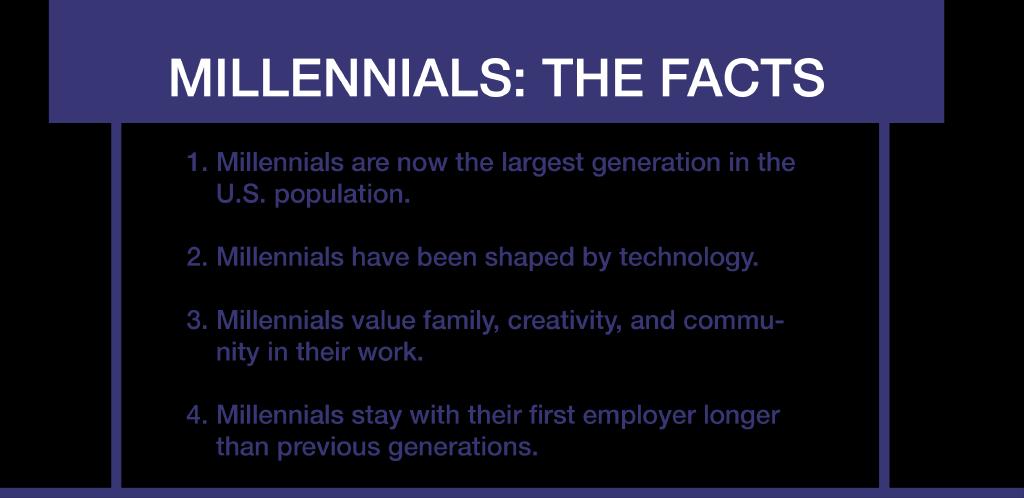 MILLENNIALS: THE FACTS

1. Millennials are now the largest generation in the U.S. population.

2. Millennials have been shaped by technology.

3. Millennials value family, creativity, and community in their work.

4. Millennials stay with their first employer longer than previous generations.